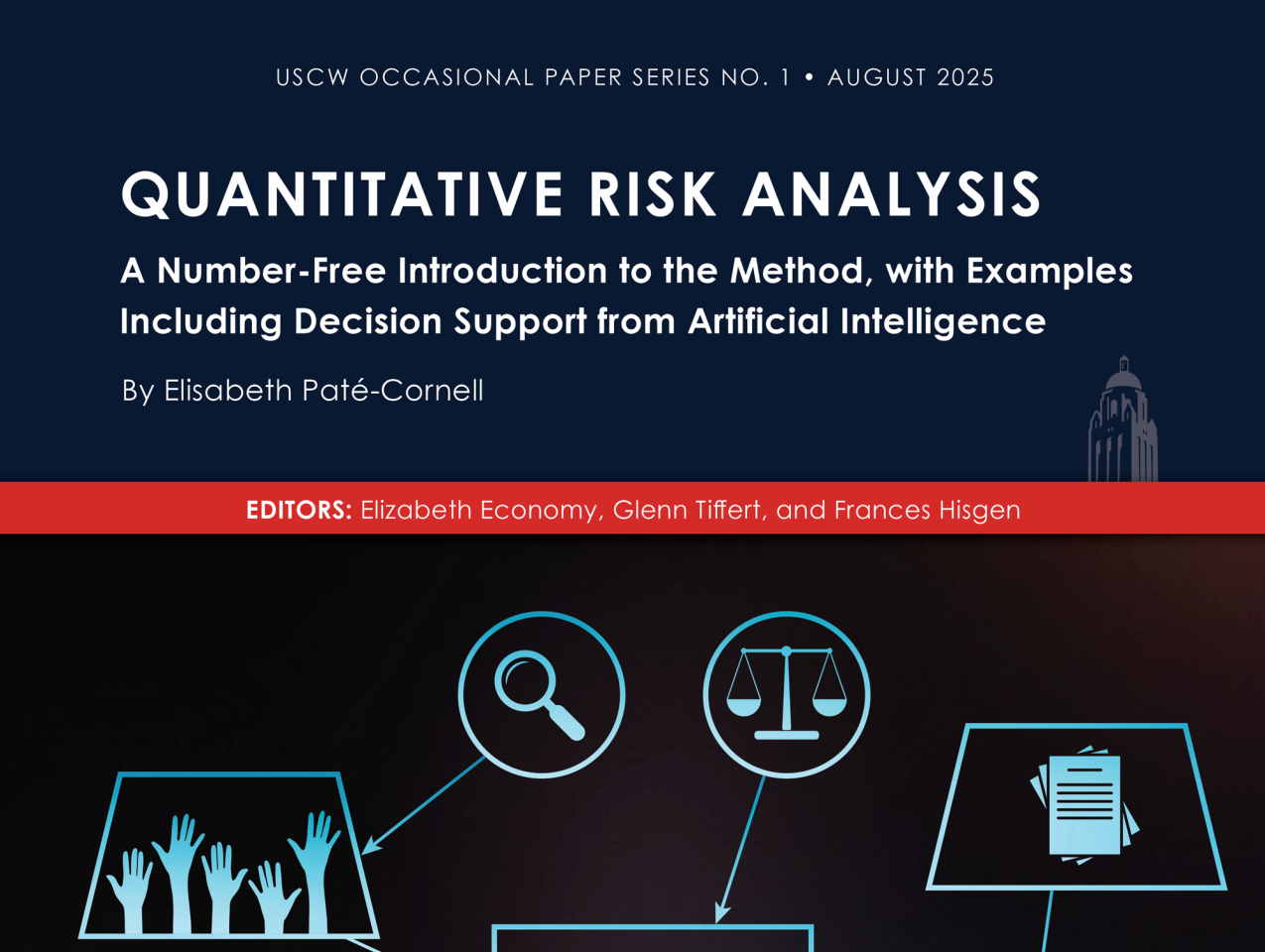 USCW OCCASIONAL PAPER SERIES NO. 1 • AUGUST 2025

QUANTITATIVE RISK ANALYSIS

A Number-Free Introduction to the Method, with Examples Including Decision Support from Artificial Intelligence

By Elisabeth Paté-Cornell

EDITORS: Elizabeth Economy, Glenn Tiffert, and Frances Hisgen